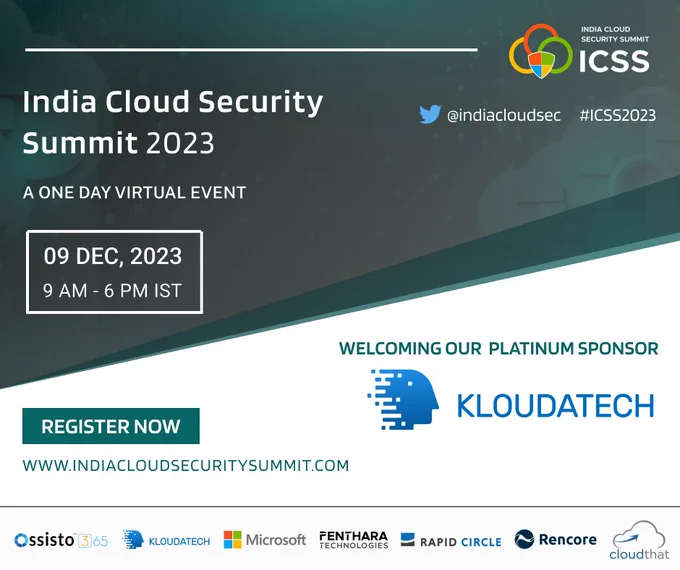 INDIA CLOUD SECURITY SUMMIT
ICSS

India Cloud Security Summit 2023

@indiacloudsec #ICSS2023

A ONE DAY VIRTUAL EVENT

09 DEC, 2023
9 AM - 6 PM IST

WELCOMING OUR PLATINUM SPONSOR

KLOUDATECH

REGISTER NOW

WWW.INDIACLOUDSECURITYSUMMIT.COM

Ossisto 365 KLOUDATECH Microsoft PENTHARA TECHNOLOGIES RAPID CIRCLE Rencore cloudthat